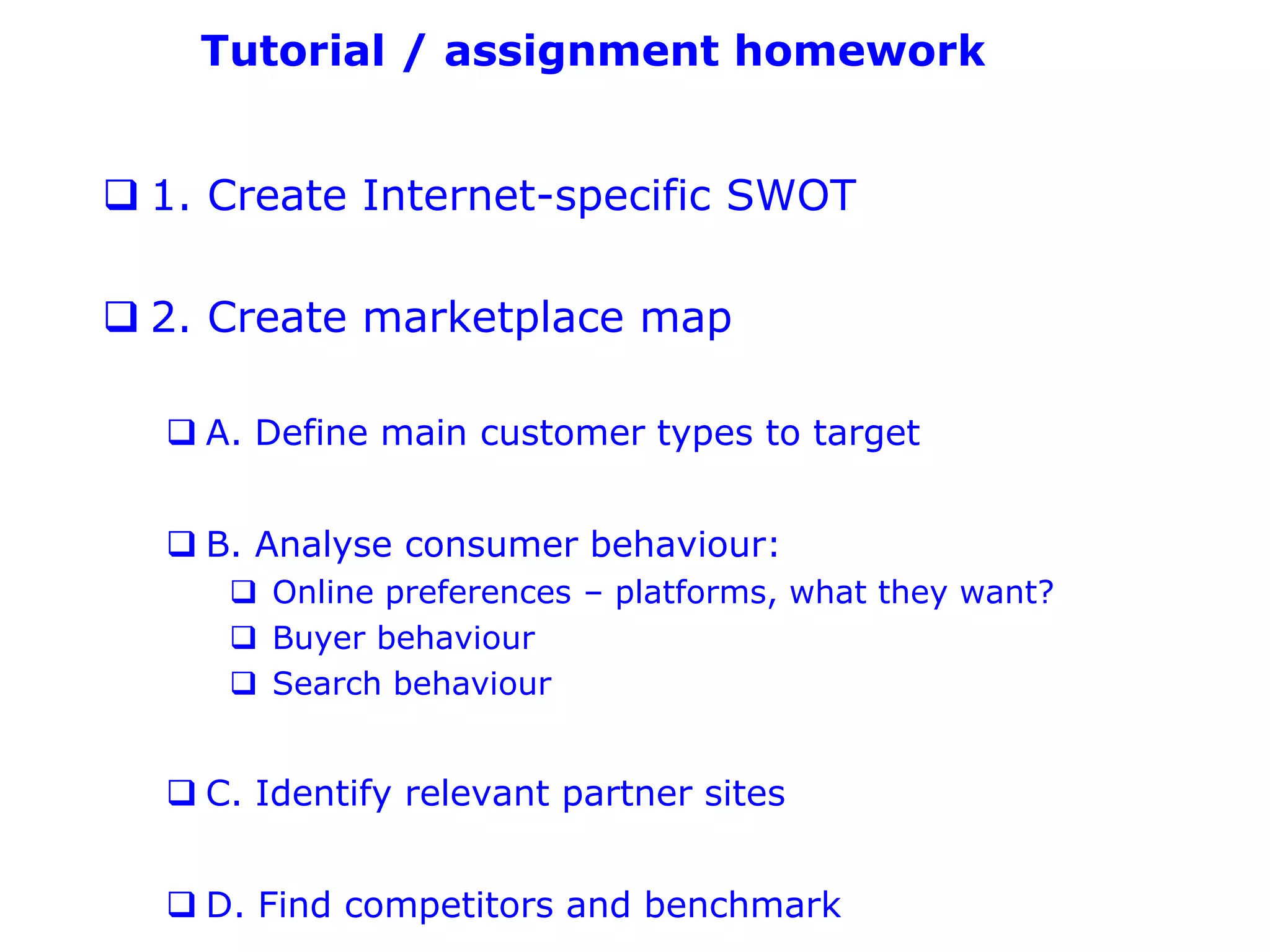 Tutorial / assignment homework

❑ 1. Create Internet-specific SWOT

❑ 2. Create marketplace map

❑ A. Define main customer types to target

❑ B. Analyse consumer behaviour:
❑ Online preferences – platforms, what they want?
❑ Buyer behaviour
❑ Search behaviour

❑ C. Identify relevant partner sites

❑ D. Find competitors and benchmark